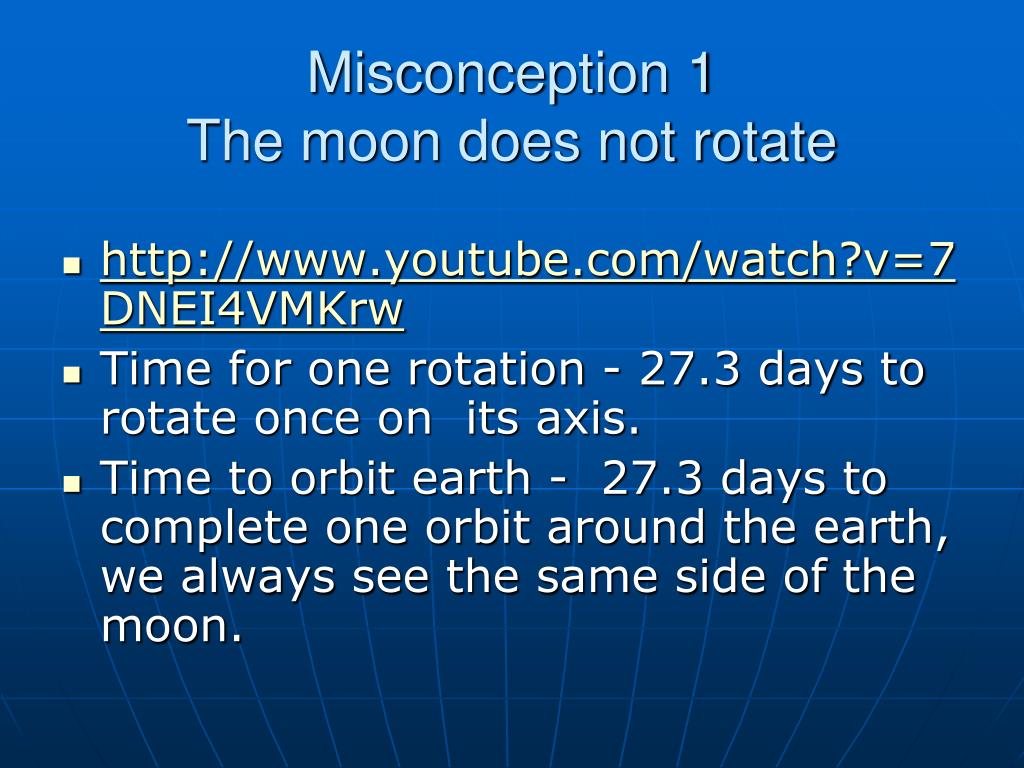 Misconception 1
The moon does not rotate

- http://www.youtube.com/watch?v=7DNEI4VMKrw
- Time for one rotation - 27.3 days to rotate once on its axis.
- Time to orbit earth - 27.3 days to complete one orbit around the earth, we always see the same side of the moon.